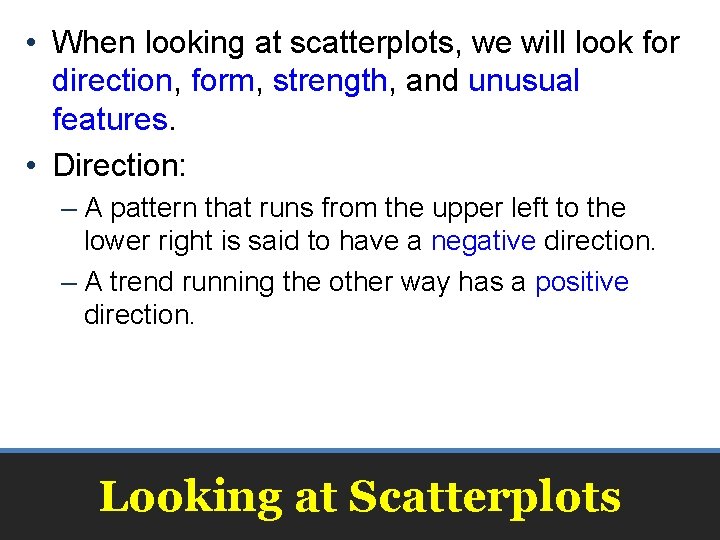 • When looking at scatterplots, we will look for direction, form, strength, and unusual features.

• Direction:

– A pattern that runs from the upper left to the lower right is said to have a negative direction.

– A trend running the other way has a positive direction.

Looking at Scatterplots